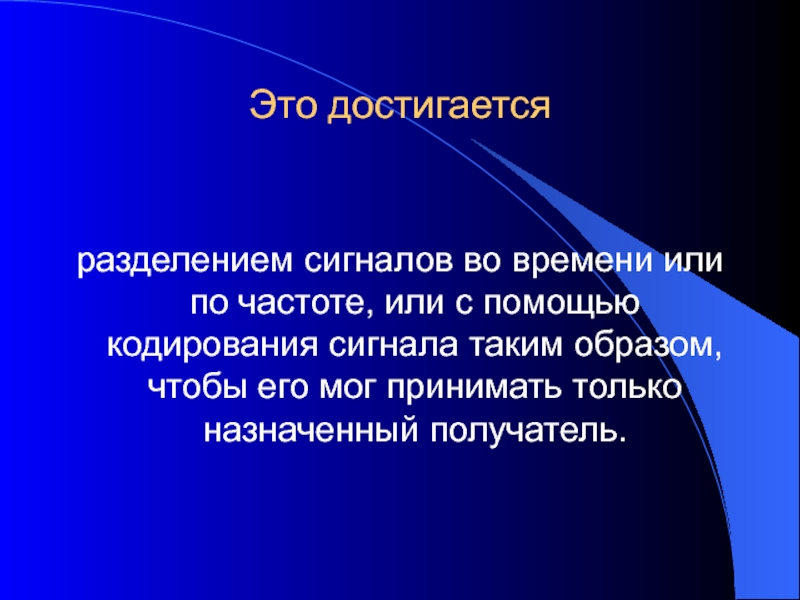 Это достигается

разделением сигналов во времени или по частоте, или с помощью кодирования сигнала таким образом, чтобы его мог принимать только назначенный получатель.